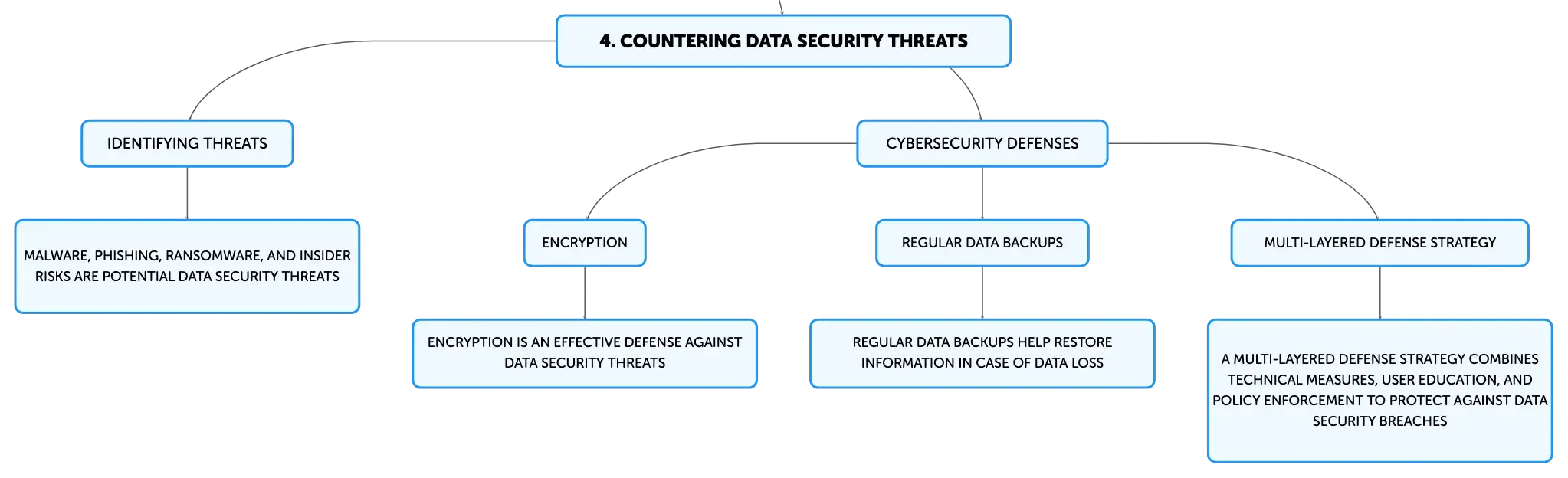 4. COUNTERING DATA SECURITY THREATS

IDENTIFYING THREATS

MALWARE, PHISHING, RANSOMWARE, AND INSIDER RISKS ARE POTENTIAL DATA SECURITY THREATS

CYBERSECURITY DEFENSES

ENCRYPTION

ENCRYPTION IS AN EFFECTIVE DEFENSE AGAINST DATA SECURITY THREATS

REGULAR DATA BACKUPS

REGULAR DATA BACKUPS HELP RESTORE INFORMATION IN CASE OF DATA LOSS

MULTI-LAYERED DEFENSE STRATEGY

A MULTI-LAYERED DEFENSE STRATEGY COMBINES TECHNICAL MEASURES, USER EDUCATION, AND POLICY ENFORCEMENT TO PROTECT AGAINST DATA SECURITY BREACHES